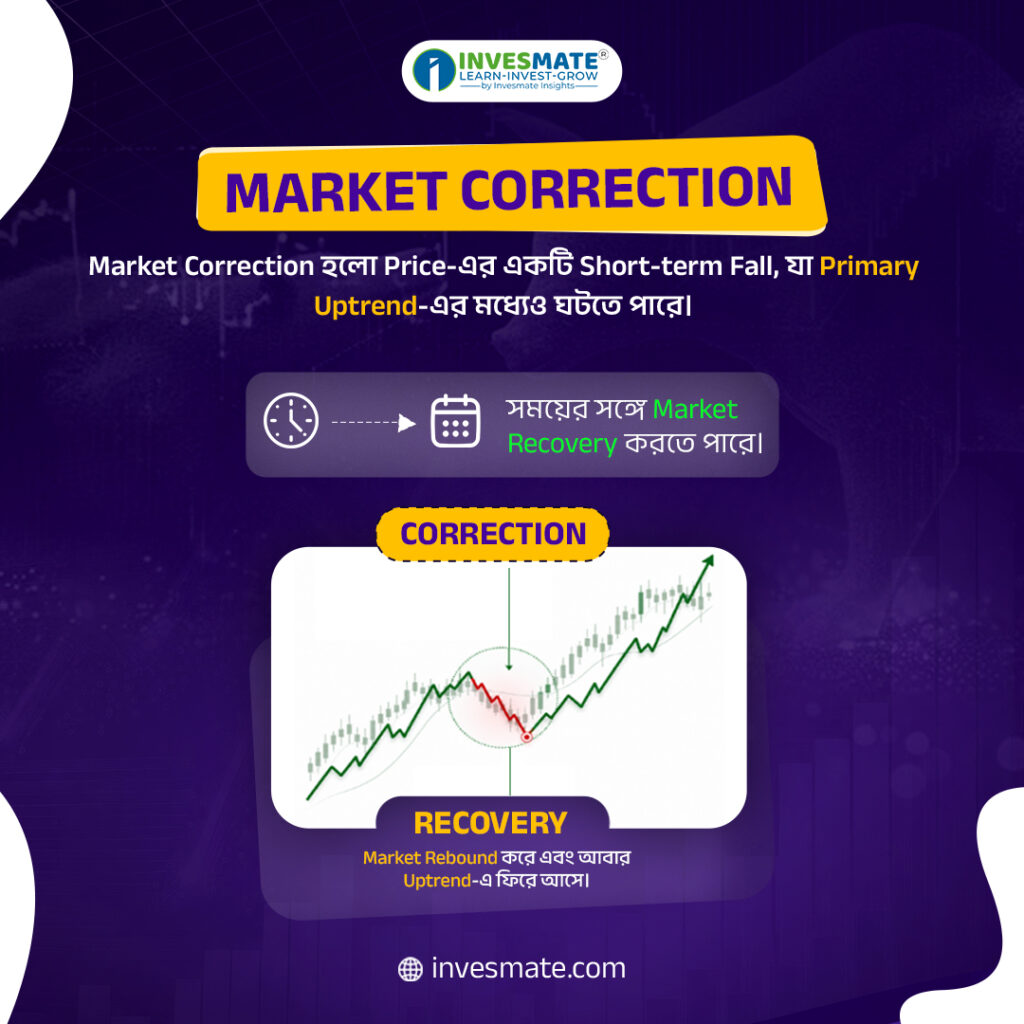 INVESMATE®
LEARN-INVEST-GROW
by Invesmate Insights

MARKET CORRECTION

Market Correction হলো Price-এর একটি Short-term Fall, যা Primary Uptrend-এর মধ্যেও ঘটতে পারে।

সময়ের সঙ্গে Market Recovery করতে পারে।

CORRECTION

RECOVERY

Market Rebound করে এবং আবার Uptrend-এ ফিরে আসে।

invesmate.com